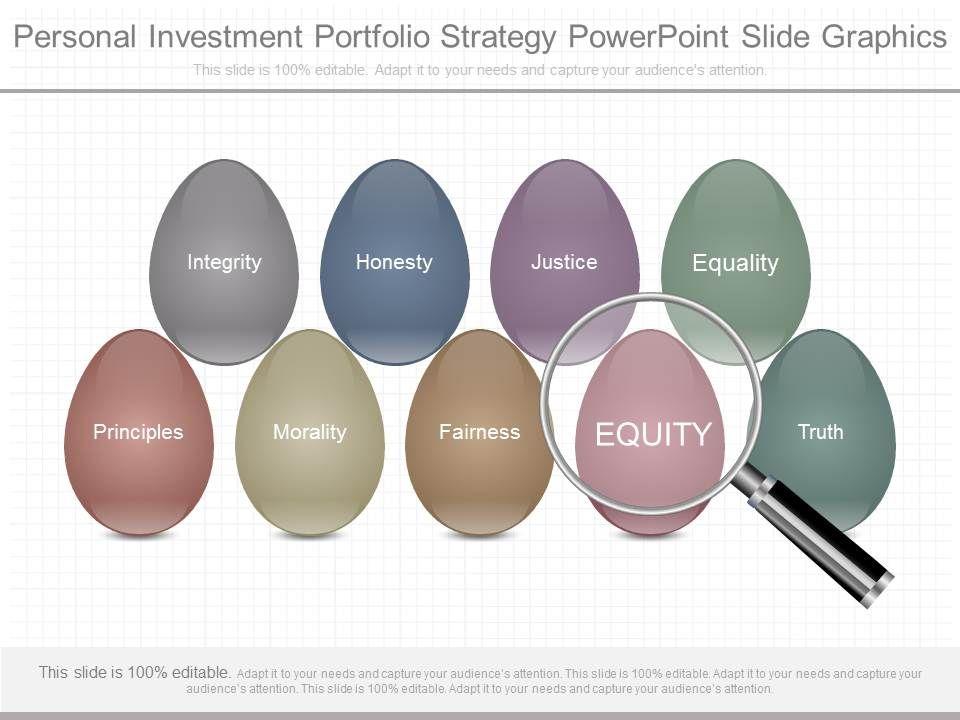 Personal Investment Portfolio Strategy PowerPoint Slide Graphics

This slide is 100% editable. Adapt it to your needs and capture your audience's attention.

Integrity

Honesty

Justice

Equality

Principles

Morality

Fairness

EQUITY

Truth

This slide is 100% editable. Adapt it to your needs and capture your audience's attention. This slide is 100% editable. Adapt it to your needs and capture your audience's attention. This slide is 100% editable. Adapt it to your needs and capture your audience's attention.